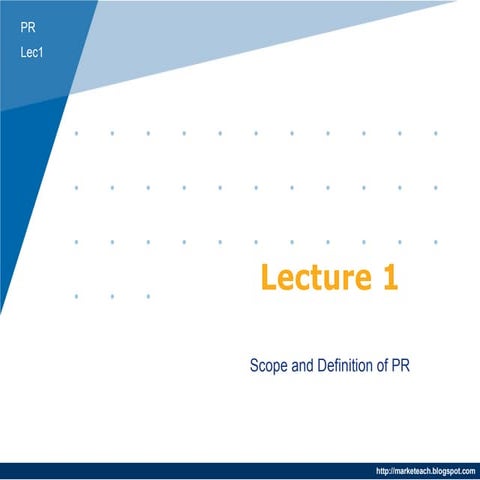 PR

Lec1

Lecture 1

Scope and Definition of PR

http://marketeach.blogspot.com